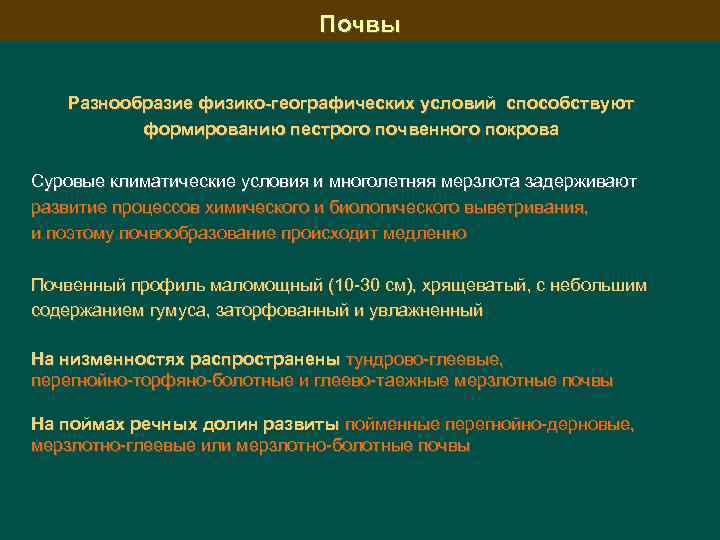 Почвы

Разнообразие физико-географических условий способствуют формированию пестрого почвенного покрова

Суровые климатические условия и многолетняя мерзлота задерживают развитие процессов химического и биологического выветривания, и поэтому почвообразование происходит медленно

Почвенный профиль маломощный (10-30 см), хрящеватый, с небольшим содержанием гумуса, заторфованный и увлажненный

На низменностях распространены тундрово-глеевые, перегнойно-торфяно-болотные и глеево-таежные мерзлотные почвы

На поймах речных долин развиты пойменные перегнойно-дерновые, мерзлотно-глеевые или мерзлотно-болотные почвы